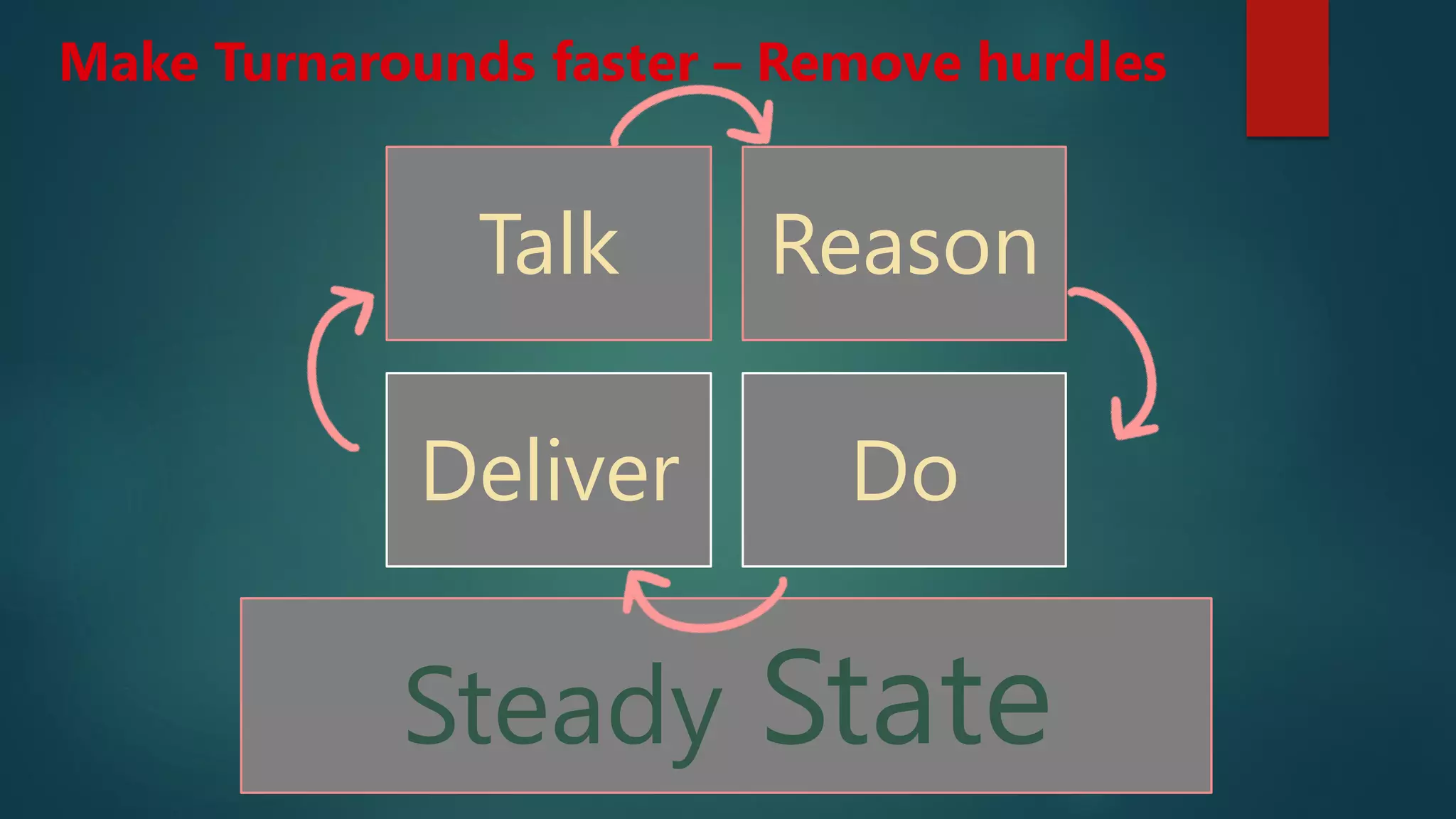 Make Turnarounds faster – Remove hurdles

Talk

Reason

Deliver

Do

Steady State